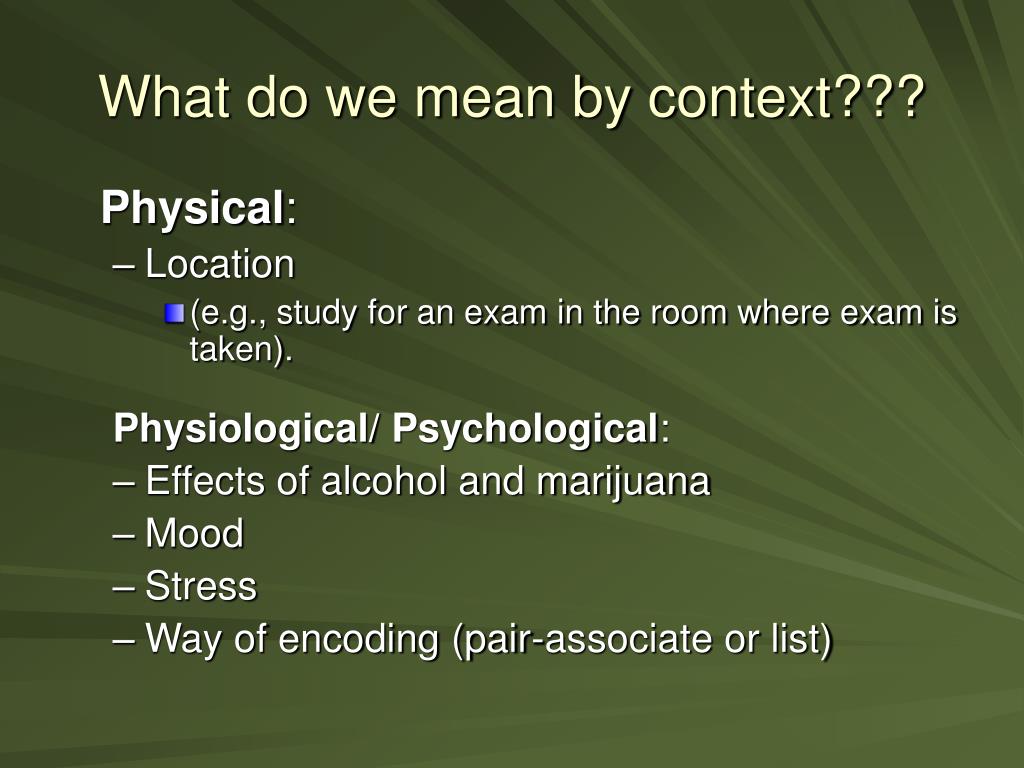 What do we mean by context???

Physical:

– Location

(e.g., study for an exam in the room where exam is taken).

Physiological/ Psychological:

– Effects of alcohol and marijuana

– Mood

– Stress

– Way of encoding (pair-associate or list)